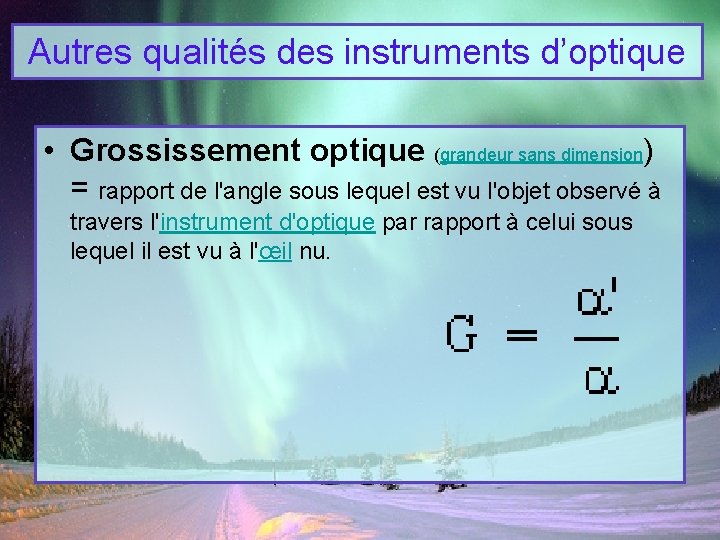 Autres qualités des instruments d’optique

• Grossissement optique (grandeur sans dimension) = rapport de l'angle sous lequel est vu l'objet observé à travers l'instrument d'optique par rapport à celui sous lequel il est vu à l'œil nu.

$G = \frac{\alpha'}{\alpha}$